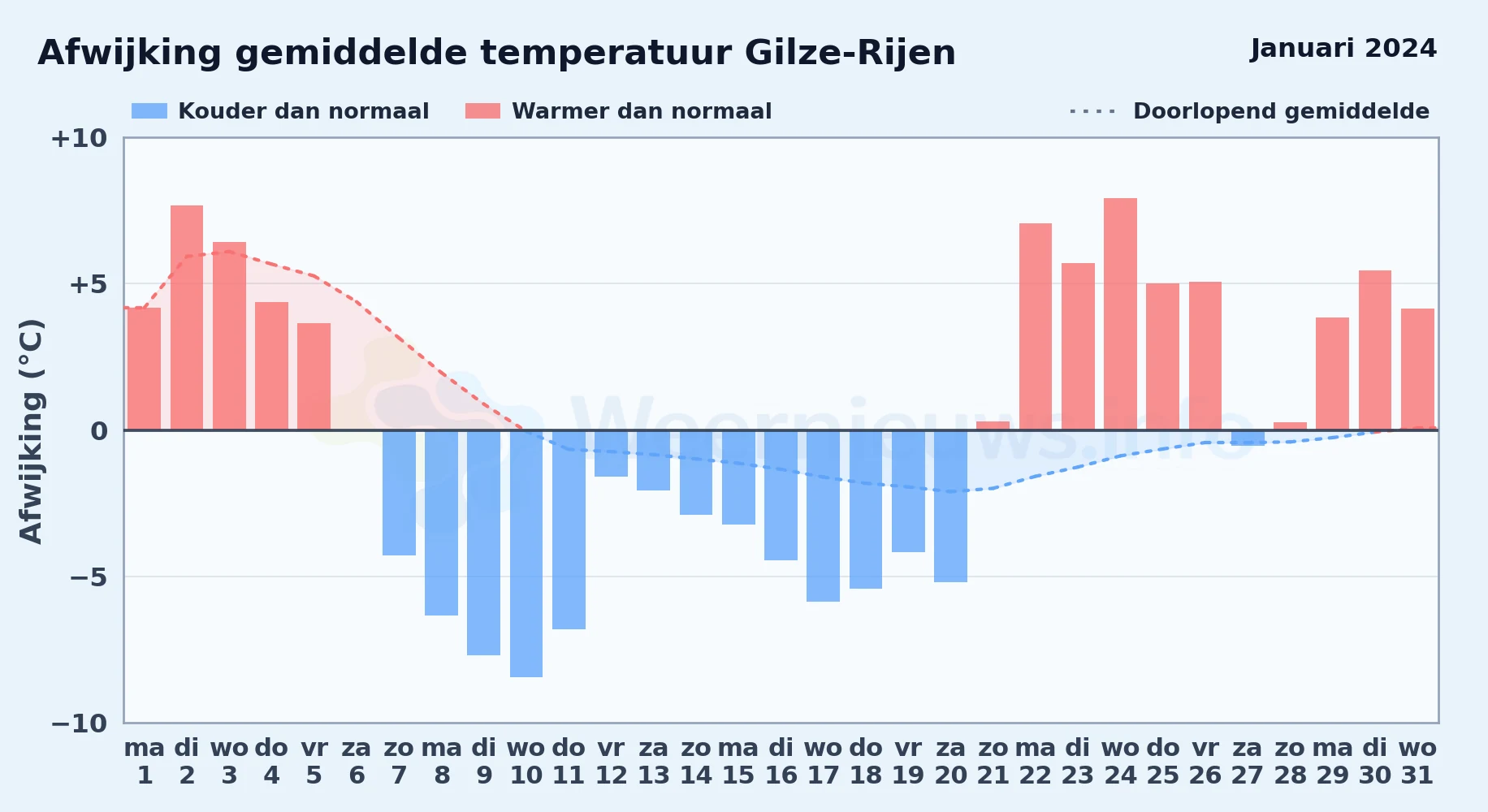 Afwijking gemiddelde temperatuur Gilze-Rijen

Januari 2024

Kouder dan normaal
Warmer dan normaal
Doorlopend gemiddelde

Afwijking (°C)

+10
+5
0
−5
−10

Weernieuws.info

ma 1
di 2
wo 3
do 4
vr 5
za 6
zo 7
ma 8
di 9
wo 10
do 11
vr 12
za 13
zo 14
ma 15
di 16
wo 17
do 18
vr 19
za 20
zo 21
ma 22
di 23
wo 24
do 25
vr 26
za 27
zo 28
ma 29
di 30
wo 31